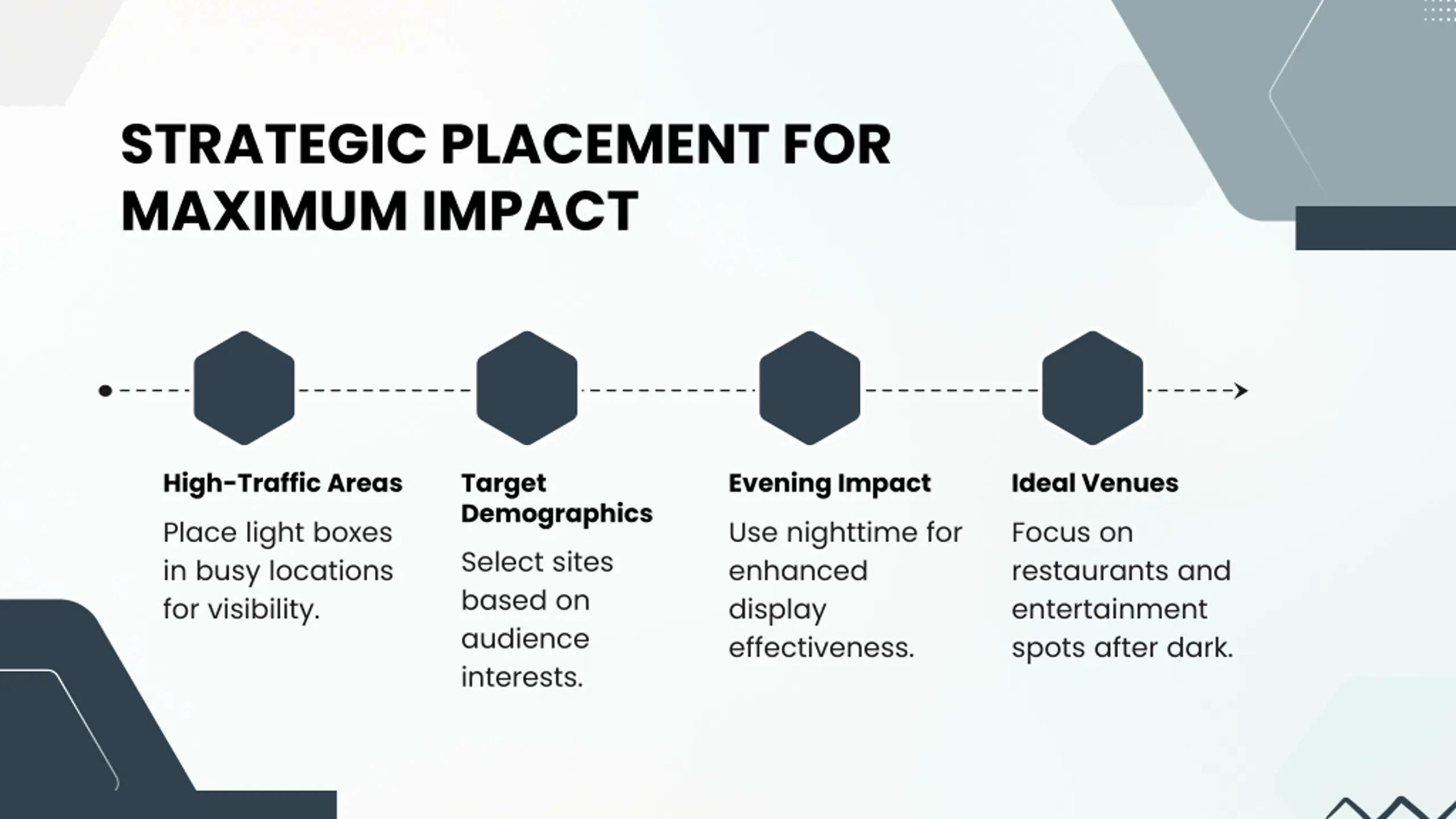 STRATEGIC PLACEMENT FOR MAXIMUM IMPACT

High-Traffic Areas

Place light boxes in busy locations for visibility.

Target Demographics

Select sites based on audience interests.

Evening Impact

Use nighttime for enhanced display effectiveness.

Ideal Venues

Focus on restaurants and entertainment spots after dark.